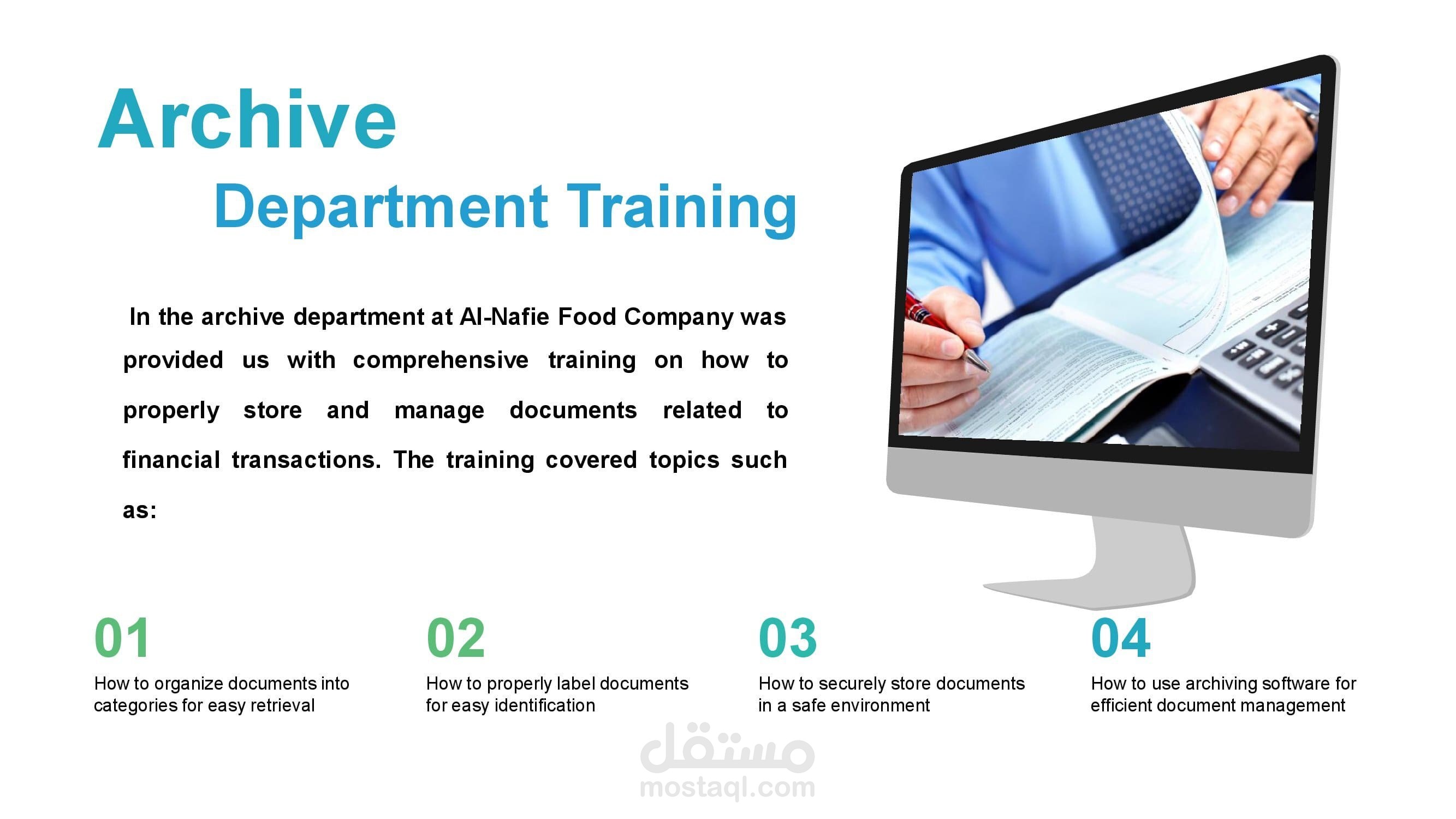 Archive
Department Training

In the archive department at Al-Nafie Food Company was provided us with comprehensive training on how to properly store and manage documents related to financial transactions. The training covered topics such as:

01
How to organize documents into categories for easy retrieval

02
How to properly label documents for easy identification

03
How to securely store documents in a safe environment

04
How to use archiving software for efficient document management

مستقل
mostaql.com